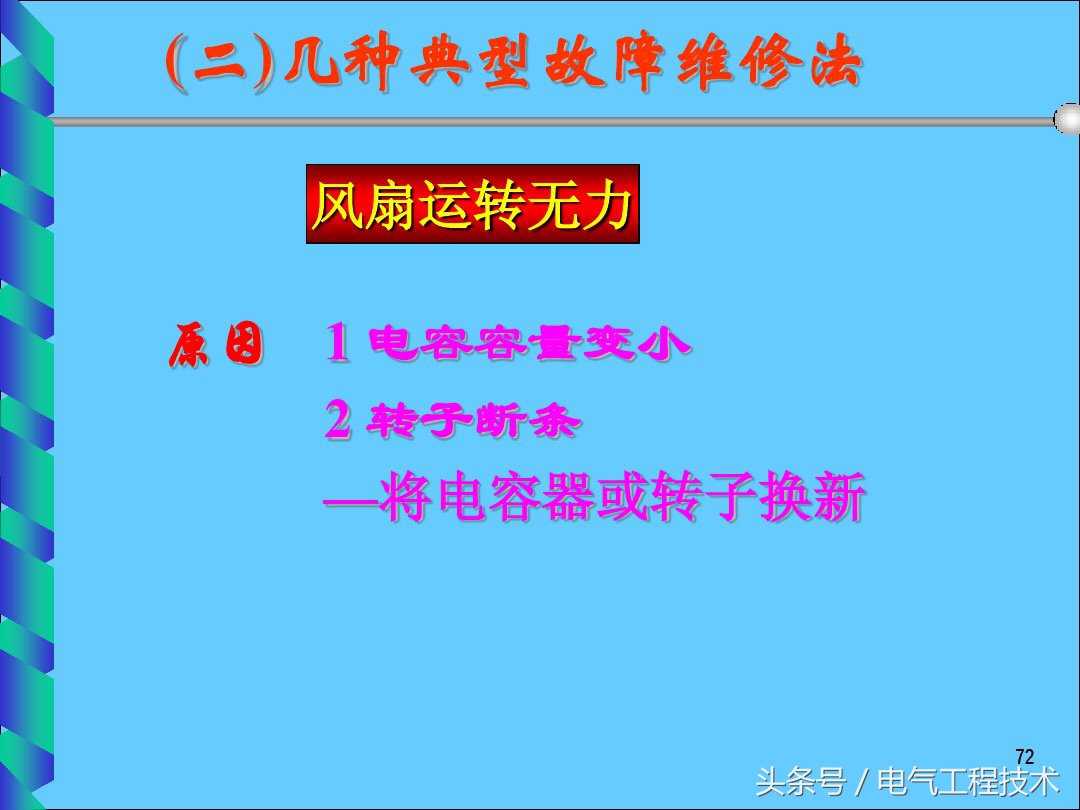 (二)几种典型故障维修法

风扇运转无力

原因 1 电容容量变小

2 转子断条

—将电容器或转子换新

72

头条号 / 电气工程技术